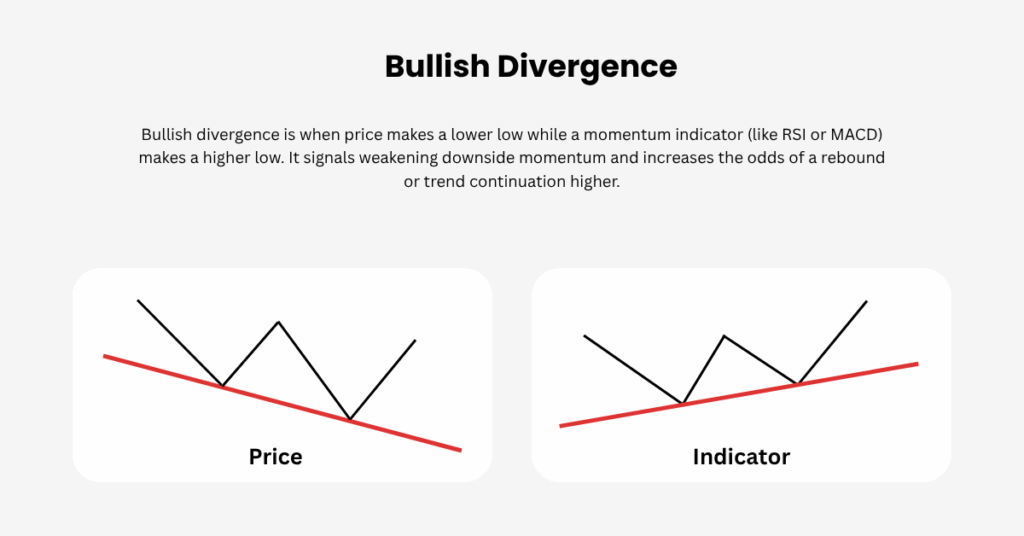 Bullish Divergence

Bullish divergence is when price makes a lower low while a momentum indicator (like RSI or MACD) makes a higher low. It signals weakening downside momentum and increases the odds of a rebound or trend continuation higher.

Price

Indicator